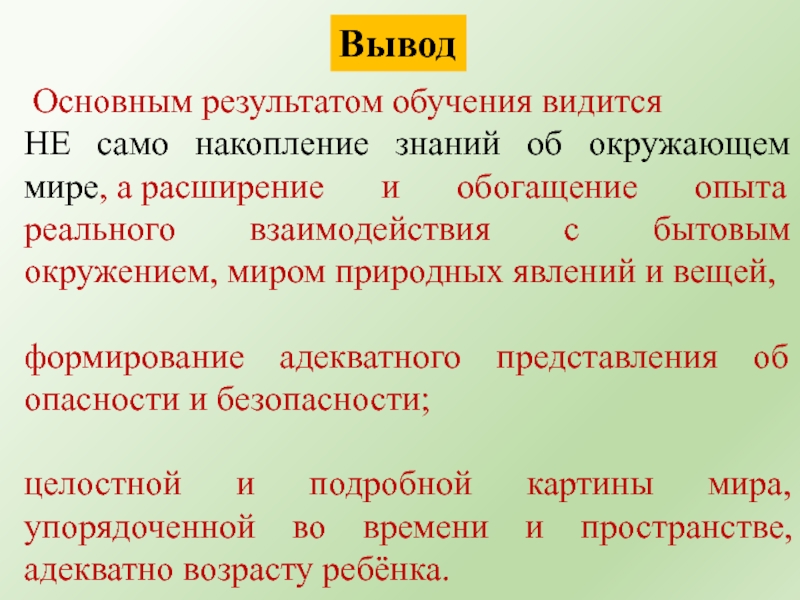 Вывод

Основным результатом обучения видится НЕ само накопление знаний об окружающем мире, а расширение и обогащение опыта реального взаимодействия с бытовым окружением, миром природных явлений и вещей,

формирование адекватного представления об опасности и безопасности;

целостной и подробной картины мира, упорядоченной во времени и пространстве, адекватно возрасту ребёнка.